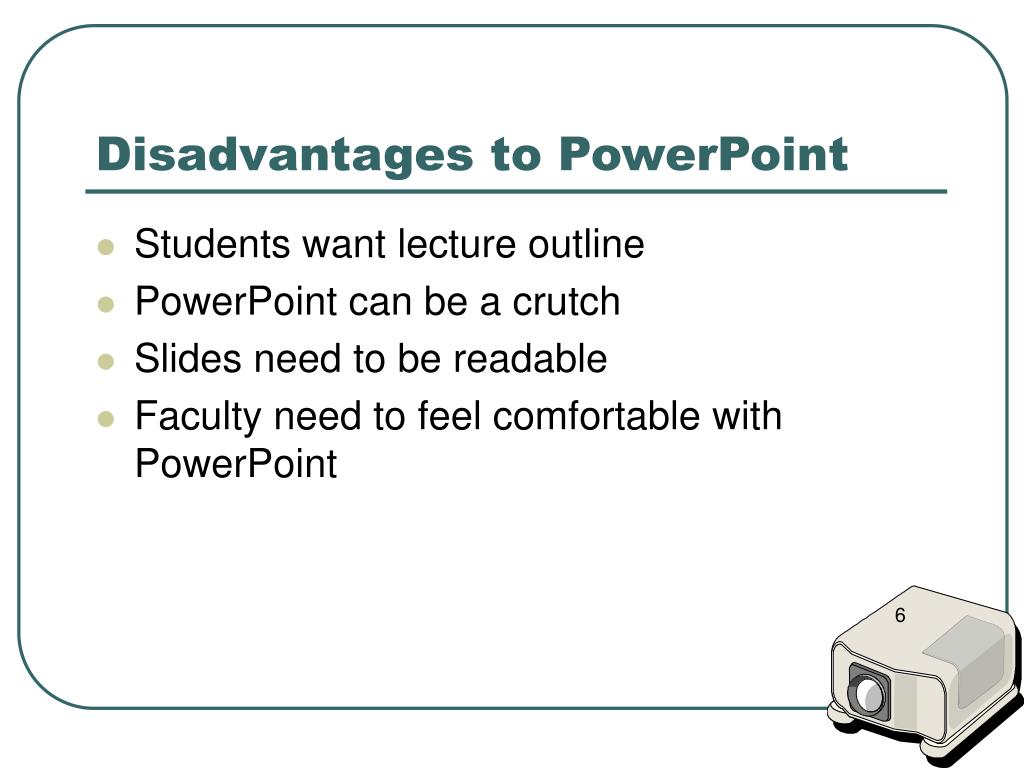 Disadvantages to PowerPoint

- Students want lecture outline
- PowerPoint can be a crutch
- Slides need to be readable
- Faculty need to feel comfortable with PowerPoint

6